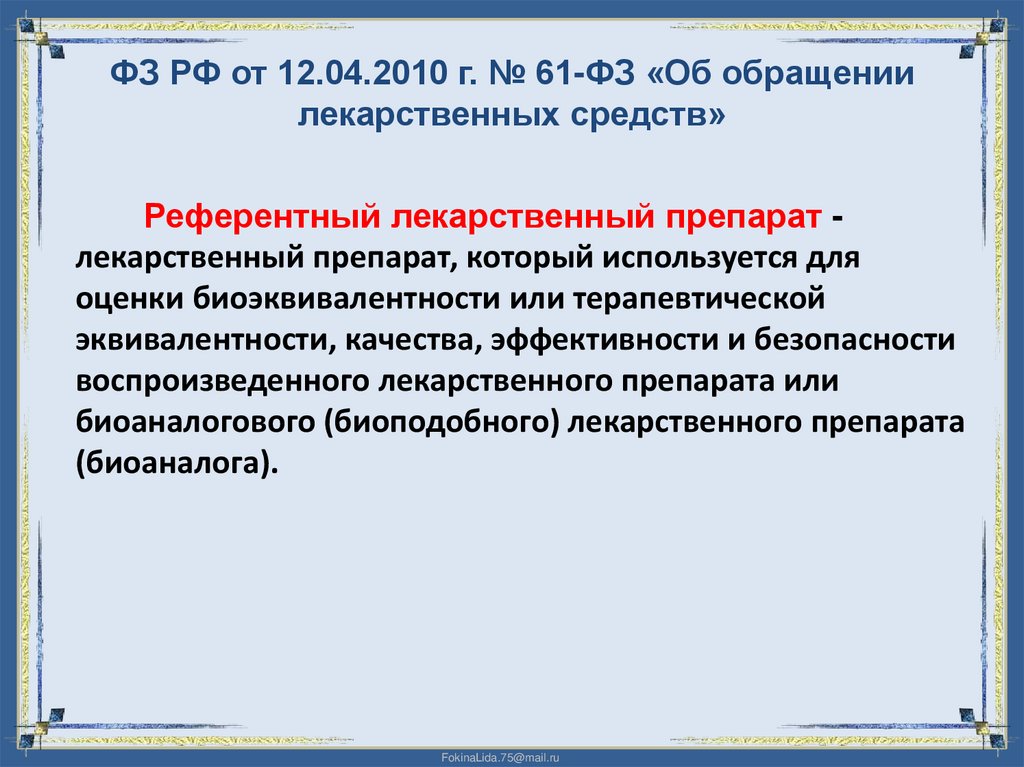 ФЗ РФ от 12.04.2010 г. № 61-ФЗ «Об обращении лекарственных средств»

Референтный лекарственный препарат - лекарственный препарат, который используется для оценки биоэквивалентности или терапевтической эквивалентности, качества, эффективности и безопасности воспроизведенного лекарственного препарата или биоаналогового (биоподобного) лекарственного препарата (биоаналога).

FokinaLida.75@mail.ru